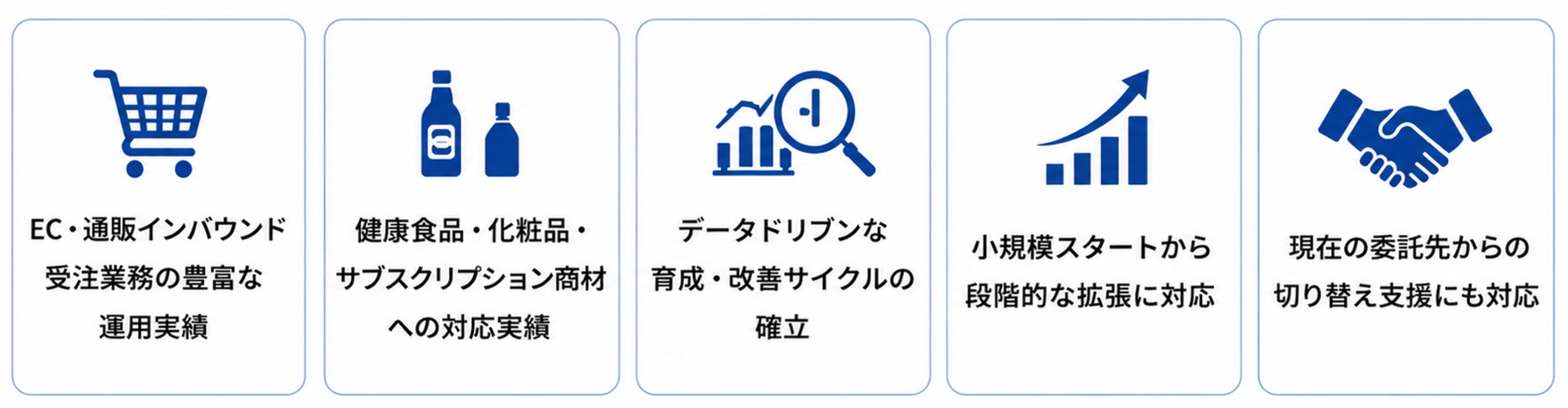 EC・通販インバウンド受注業務の豊富な運用実績

健康食品・化粧品・サブスクリプション商材への対応実績

データドリブンな育成・改善サイクルの確立

小規模スタートから段階的な拡張に対応

現在の委託先からの切り替え支援にも対応